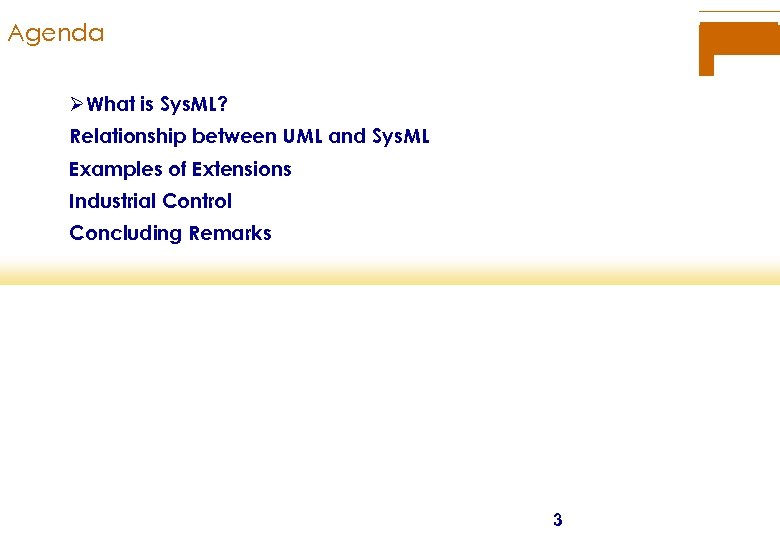 Agenda

➢What is SysML?

Relationship between UML and SysML

Examples of Extensions

Industrial Control

Concluding Remarks

3